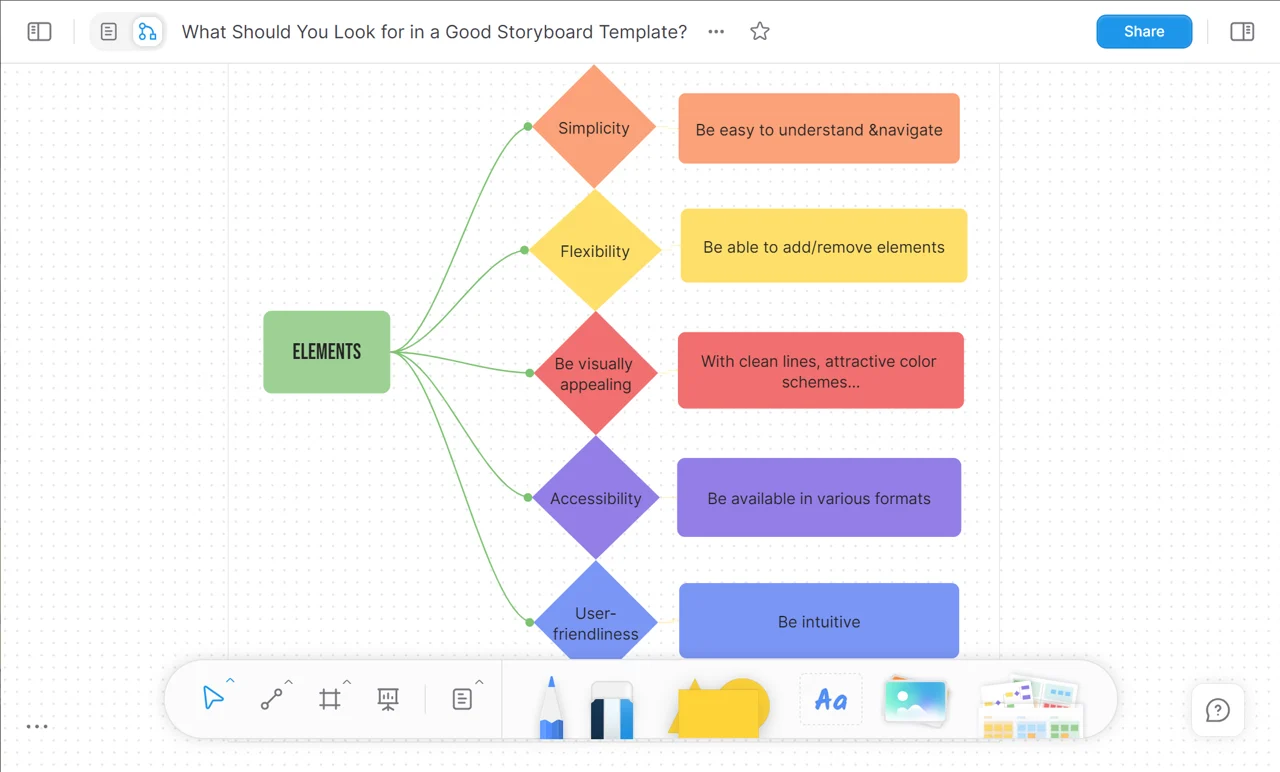 What Should You Look for in a Good Storyboard Template?

Share

ELEMENTS

Simplicity

Be easy to understand &navigate

Flexibility

Be able to add/remove elements

Be visually appealing

With clean lines, attractive color schemes...

Accessibility

Be available in various formats

User-friendliness

Be intuitive

Aa